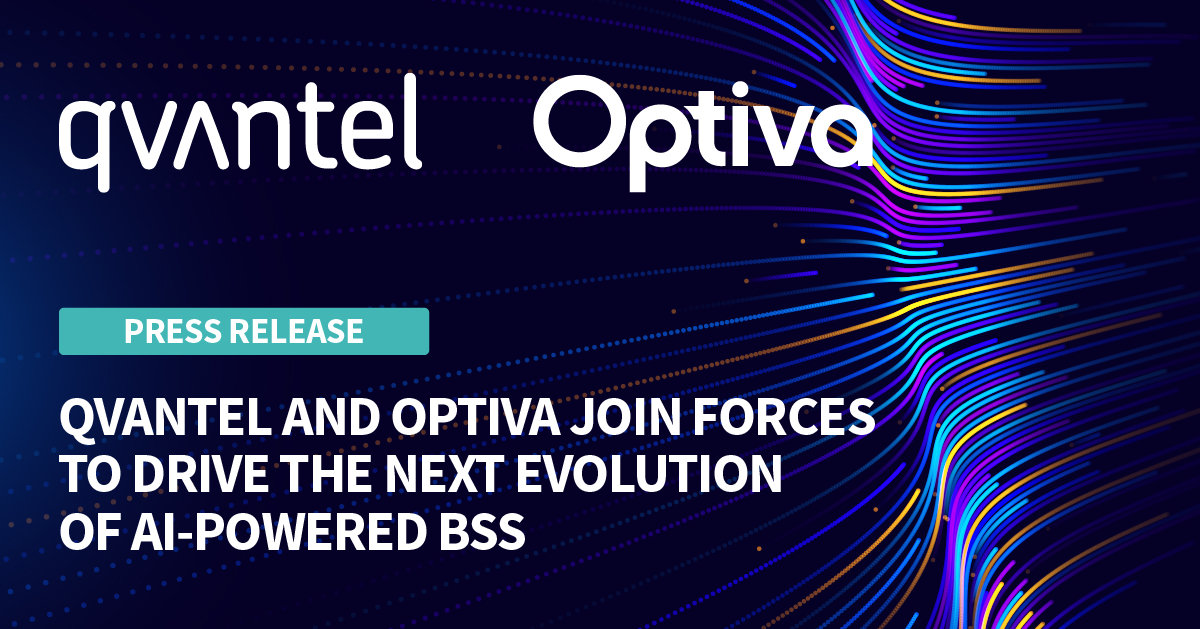 qvantel

Optiva

PRESS RELEASE

QVANTEL AND OPTIVA JOIN FORCES TO DRIVE THE NEXT EVOLUTION OF AI-POWERED BSS